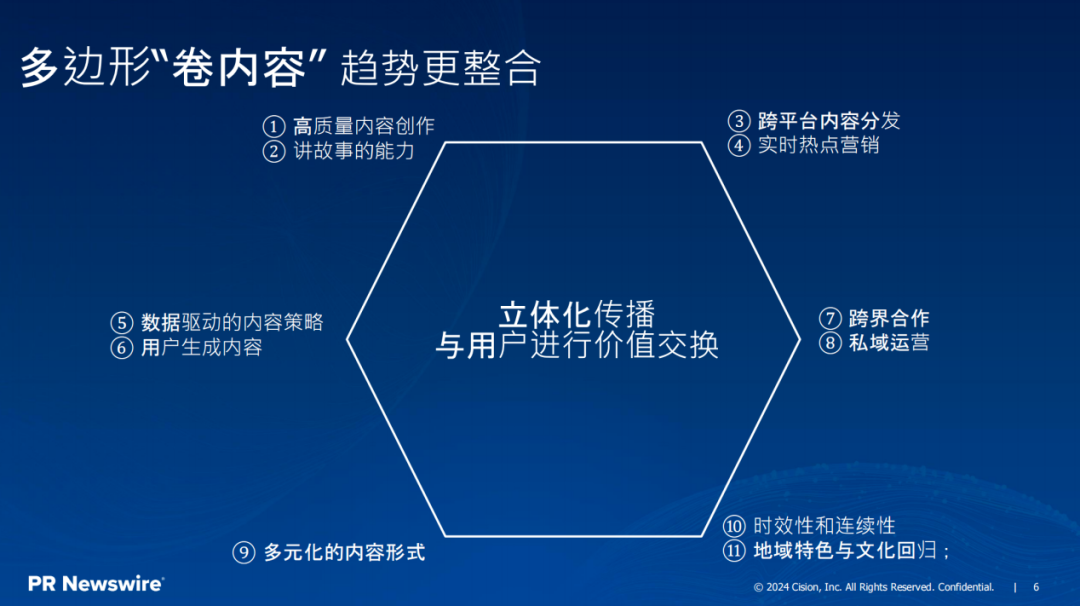 多边形“卷内容” 趋势更整合

① 高质量内容创作
② 讲故事的能力

③ 跨平台内容分发
④ 实时热点营销

⑤ 数据驱动的内容策略
⑥ 用户生成内容

立体化传播
与用户进行价值交换

⑦ 跨界合作
⑧ 私域运营

⑨ 多元化的内容形式

⑩ 时效性和连续性
⑪ 地域特色与文化回归；

PR Newswire®

© 2024 Cision, Inc. All Rights Reserved. Confidential. | 6